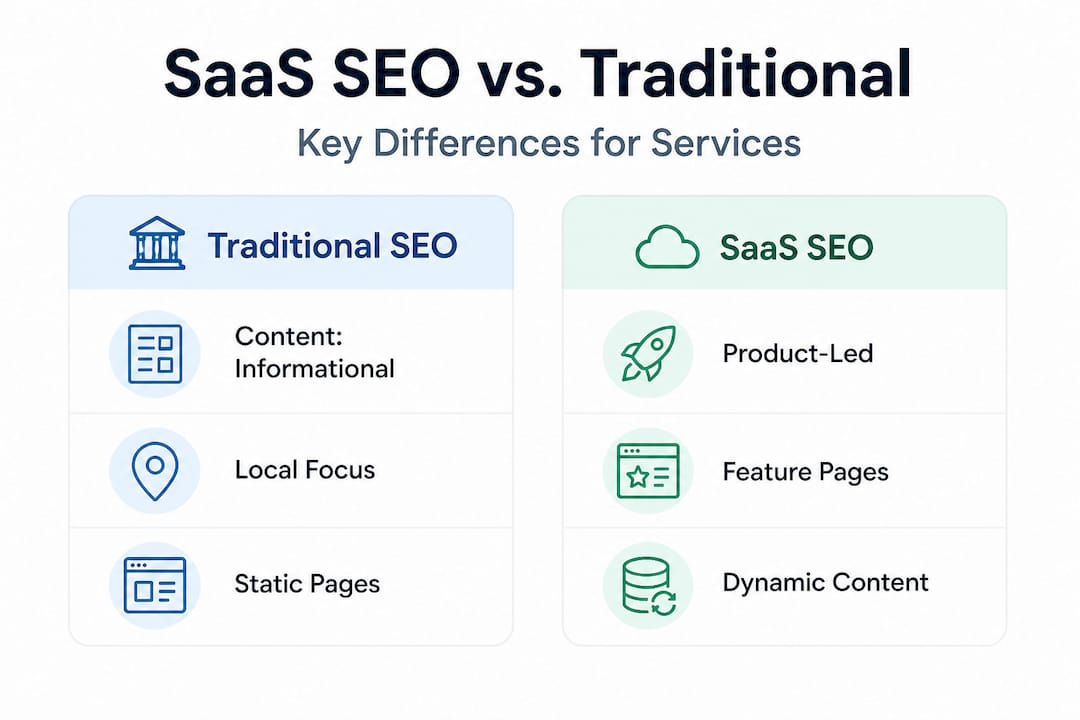 SaaS SEO vs. Traditional

Key Differences for Services

Traditional SEO

Content: Informational

Local Focus

Static Pages

SaaS SEO

Product-Led

Feature Pages

Dynamic Content